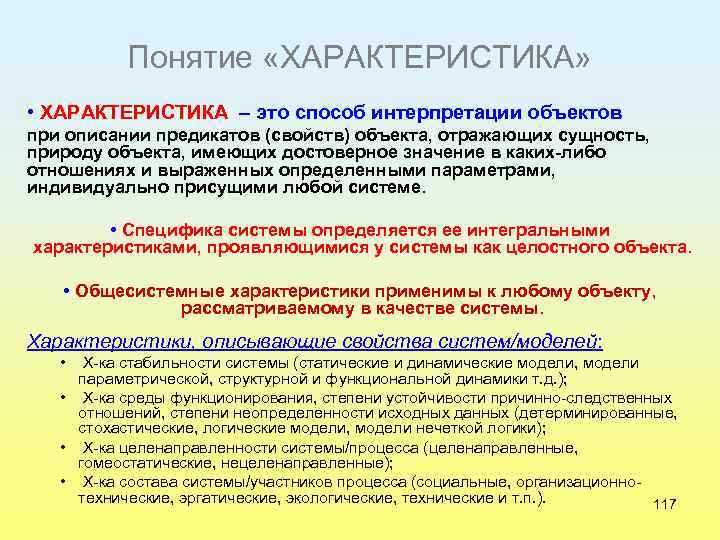 Понятие «ХАРАКТЕРИСТИКА»

• ХАРАКТЕРИСТИКА – это способ интерпретации объектов при описании предикатов (свойств) объекта, отражающих сущность, природу объекта, имеющих достоверное значение в каких-либо отношениях и выраженных определенными параметрами, индивидуально присущими любой системе.

• Специфика системы определяется ее интегральными характеристиками, проявляющимися у системы как целостного объекта.

• Общесистемные характеристики применимы к любому объекту, рассматриваемому в качестве системы.

Характеристики, описывающие свойства систем/моделей:

• Х-ка стабильности системы (статические и динамические модели, модели параметрической, структурной и функциональной динамики т.д.);

• Х-ка среды функционирования, степени устойчивости причинно-следственных отношений, степени неопределенности исходных данных (детерминированные, стохастические, логические модели, модели нечеткой логики);

• Х-ка целенаправленности системы/процесса (целенаправленные, гомеостатические, нецеленаправленные);

• Х-ка состава системы/участников процесса (социальные, организационно-технические, эргатические, экологические, технические и т.п.).

117